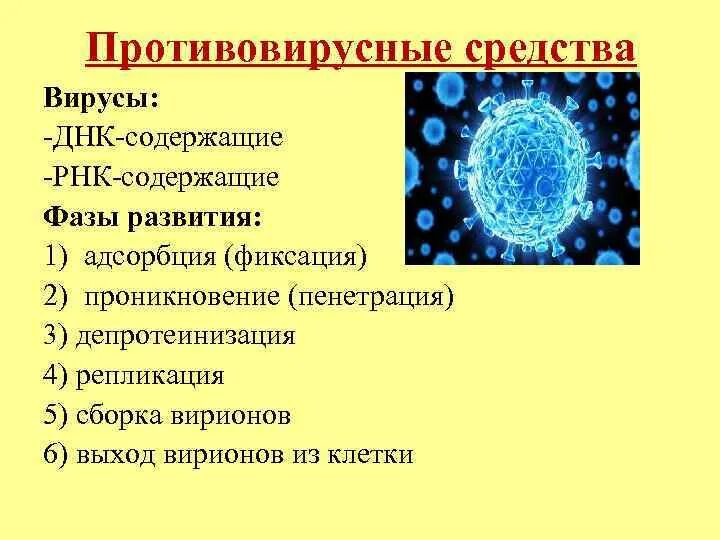 Противовирусные средства

Вирусы:
-ДНК-содержащие
-РНК-содержащие

Фазы развития:
1) адсорбция (фиксация)
2) проникновение (пенетрация)
3) депротеинизация
4) репликация
5) сборка вирионов
6) выход вирионов из клетки